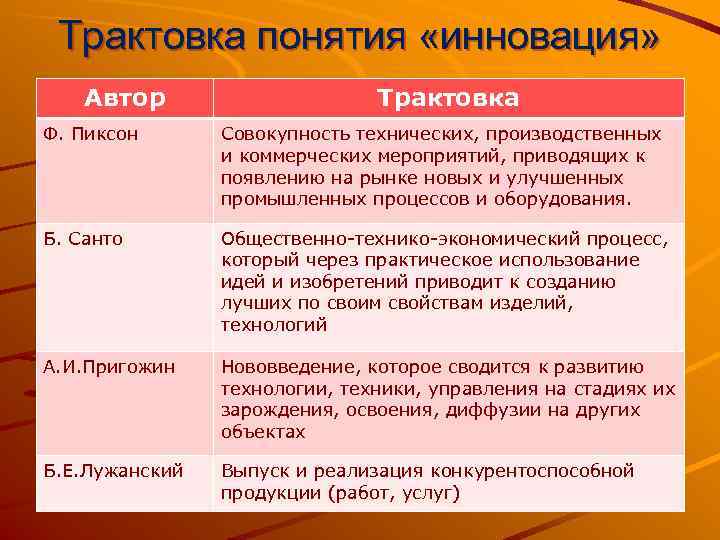 Трактовка понятия «инновация»

| Автор | Трактовка |
|---|---|
| Ф. Пиксон | Совокупность технических, производственных и коммерческих мероприятий, приводящих к появлению на рынке новых и улучшенных промышленных процессов и оборудования. |
| Б. Санто | Общественно-технико-экономический процесс, который через практическое использование идей и изобретений приводит к созданию лучших по своим свойствам изделий, технологий |
| А.И.Пригожин | Нововведение, которое сводится к развитию технологии, техники, управления на стадиях их зарождения, освоения, диффузии на других объектах |
| Б.Е.Лужанский | Выпуск и реализация конкурентоспособной продукции (работ, услуг) |